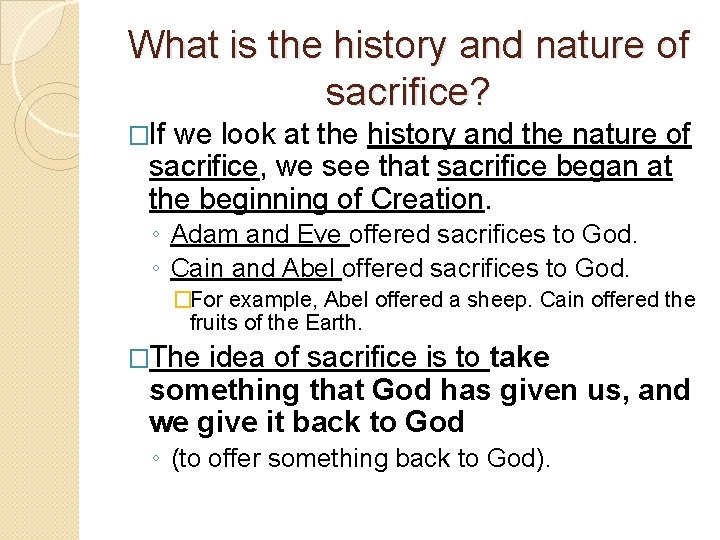 What is the history and nature of sacrifice?

□If we look at the history and the nature of sacrifice, we see that sacrifice began at the beginning of Creation.

◦ Adam and Eve offered sacrifices to God.

◦ Cain and Abel offered sacrifices to God.

□For example, Abel offered a sheep. Cain offered the fruits of the Earth.

□The idea of sacrifice is to take something that God has given us, and we give it back to God

◦ (to offer something back to God).